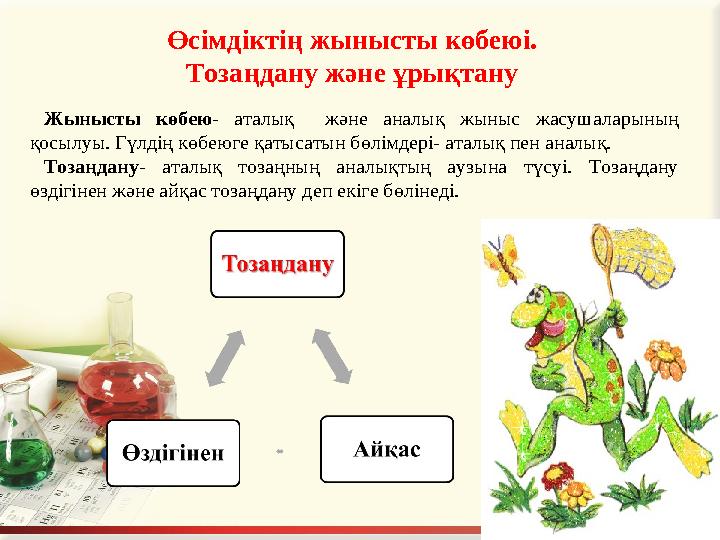 Өсімдіктің жынысты көбеюі.
Тозаңдану және ұрықтану

Жынысты көбею- аталық және аналық жыныс жасушаларының қосылуы. Гүлдің көбеюге қатысатын бөлімдері- аталық пен аналық.
Тозаңдану- аталық тозаңның аналықтың аузына түсуі. Тозаңдану өздігінен және айқас тозаңдану деп екіге бөлінеді.

Тозаңдану

Өздігінен

Айқас